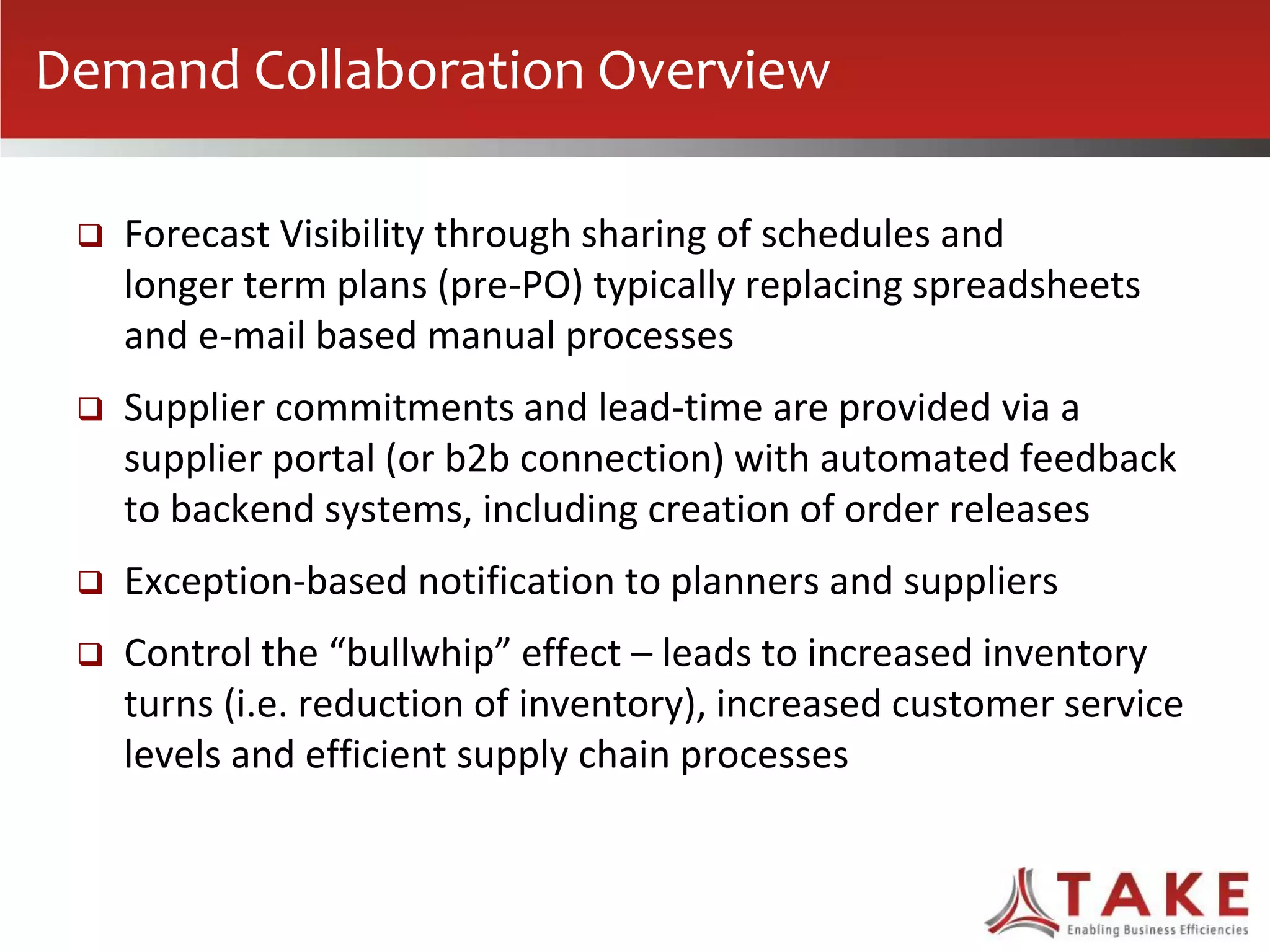 Demand Collaboration Overview

❑ Forecast Visibility through sharing of schedules and longer term plans (pre-PO) typically replacing spreadsheets and e-mail based manual processes

❑ Supplier commitments and lead-time are provided via a supplier portal (or b2b connection) with automated feedback to backend systems, including creation of order releases

❑ Exception-based notification to planners and suppliers

❑ Control the “bullwhip” effect – leads to increased inventory turns (i.e. reduction of inventory), increased customer service levels and efficient supply chain processes

TAKE
Enabling Business Efficiencies